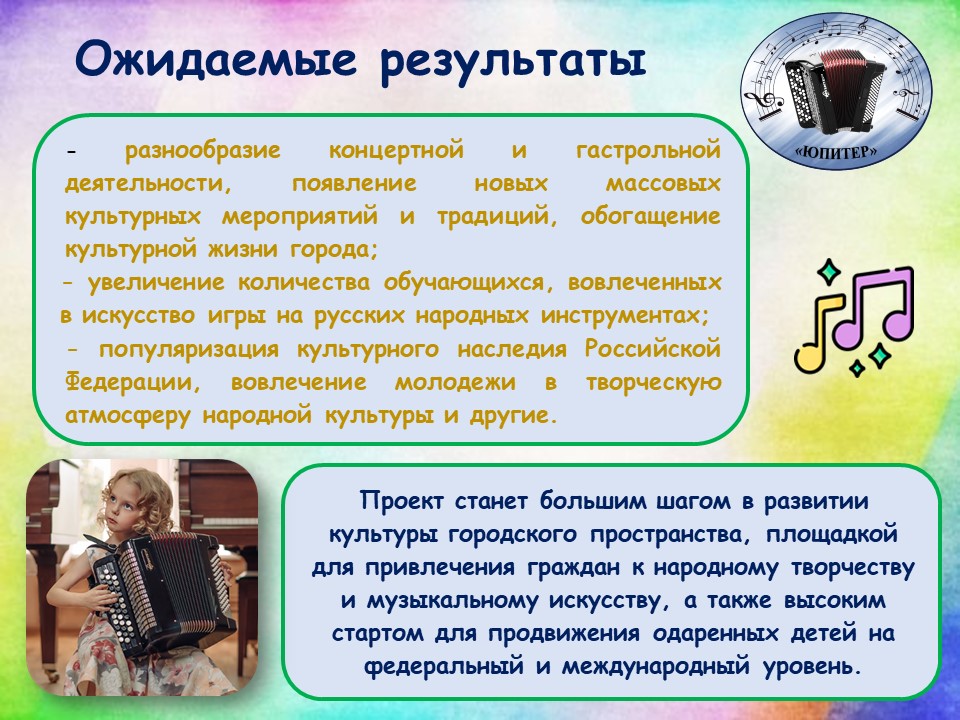 Ожидаемые результаты

«ЮПИТЕР»

- разнообразие концертной и гастрольной деятельности, появление новых массовых культурных мероприятий и традиций, обогащение культурной жизни города;
- увеличение количества обучающихся, вовлеченных в искусство игры на русских народных инструментах;
- популяризация культурного наследия Российской Федерации, вовлечение молодежи в творческую атмосферу народной культуры и другие.

Проект станет большим шагом в развитии культуры городского пространства, площадкой для привлечения граждан к народному творчеству и музыкальному искусству, а также высоким стартом для продвижения одаренных детей на федеральный и международный уровень.